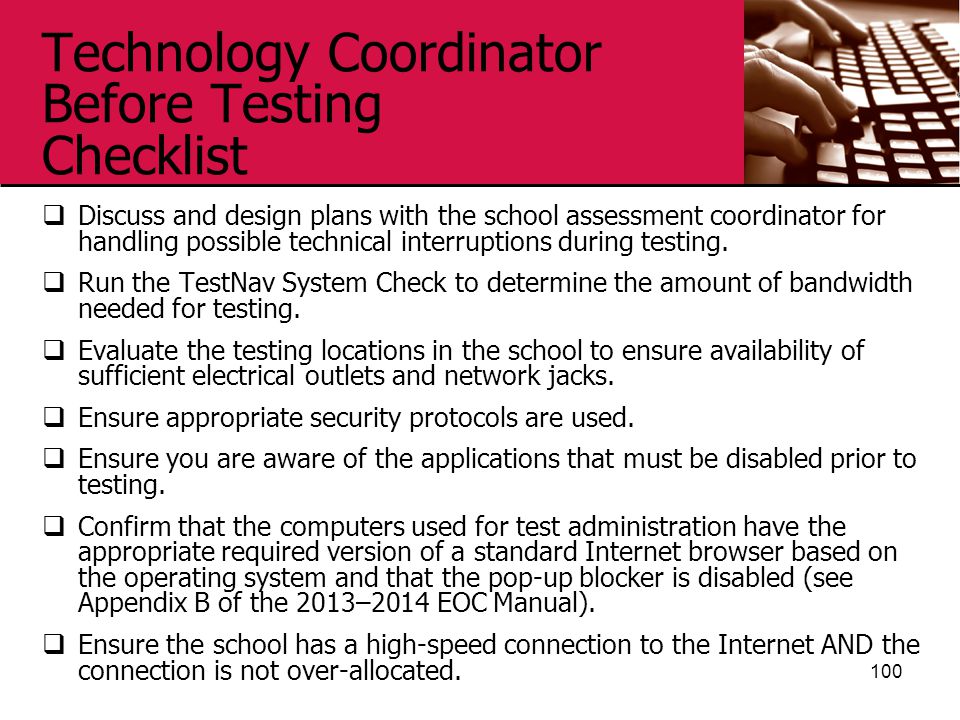 Technology Coordinator Before Testing Checklist

❑ Discuss and design plans with the school assessment coordinator for handling possible technical interruptions during testing.

❑ Run the TestNav System Check to determine the amount of bandwidth needed for testing.

❑ Evaluate the testing locations in the school to ensure availability of sufficient electrical outlets and network jacks.

❑ Ensure appropriate security protocols are used.

❑ Ensure you are aware of the applications that must be disabled prior to testing.

❑ Confirm that the computers used for test administration have the appropriate required version of a standard Internet browser based on the operating system and that the pop-up blocker is disabled (see Appendix B of the 2013–2014 EOC Manual).

❑ Ensure the school has a high-speed connection to the Internet AND the connection is not over-allocated.

100